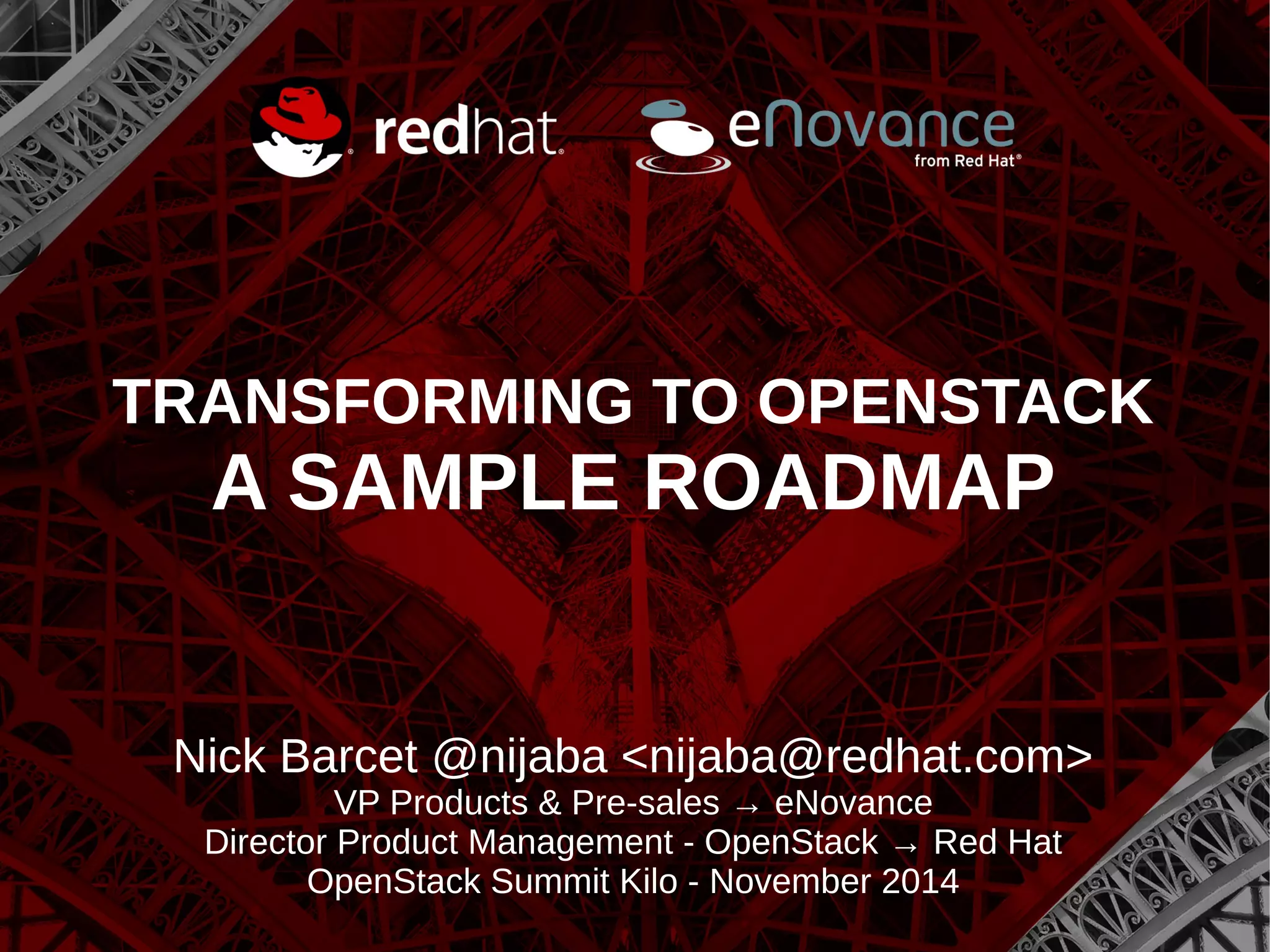 redhat. eNovance from Red Hat®

TRANSFORMING TO OPENSTACK
A SAMPLE ROADMAP

Nick Barcet @nijaba <nijaba@redhat.com>
VP Products & Pre-sales → eNovance
Director Product Management - OpenStack → Red Hat
OpenStack Summit Kilo - November 2014